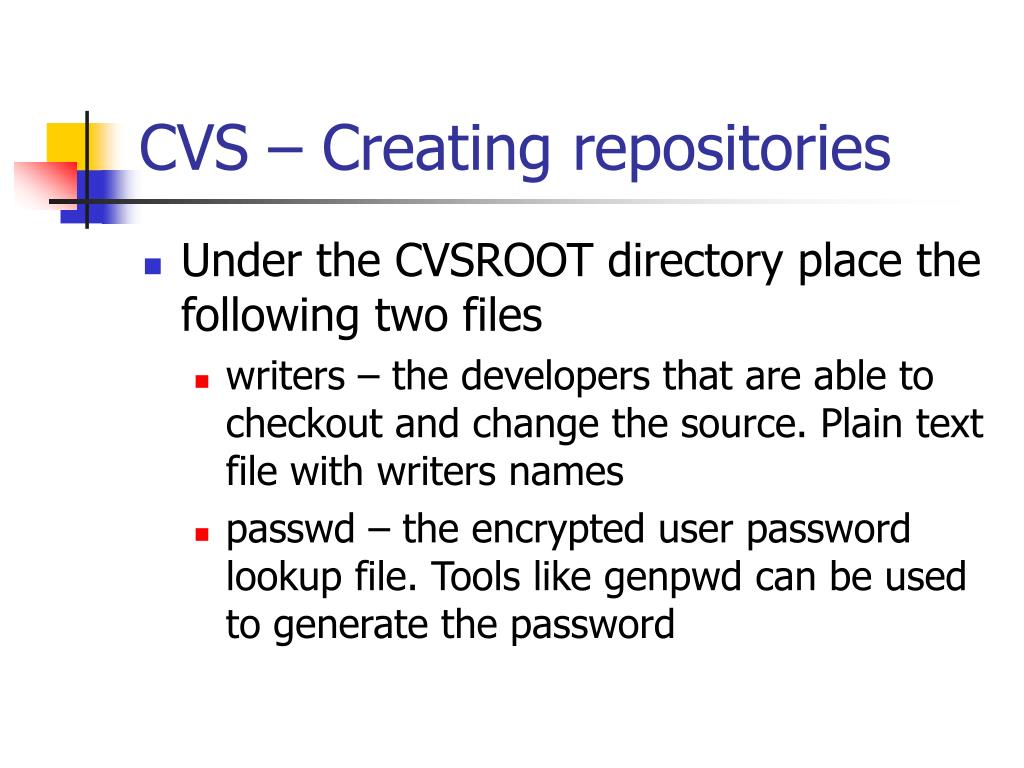 CVS – Creating repositories

Under the CVSROOT directory place the following two files

writers – the developers that are able to checkout and change the source. Plain text file with writers names

passwd – the encrypted user password lookup file. Tools like genpwd can be used to generate the password